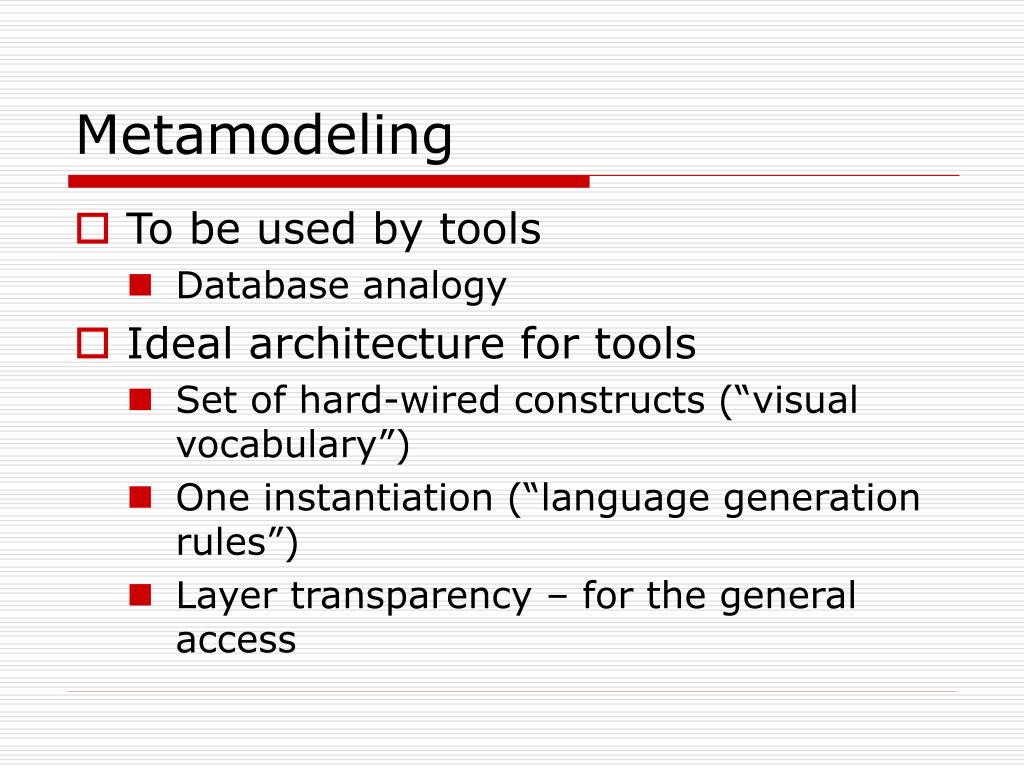 Metamodeling

To be used by tools

Database analogy

Ideal architecture for tools

Set of hard-wired constructs (“visual vocabulary”)

One instantiation (“language generation rules”)

Layer transparency – for the general access